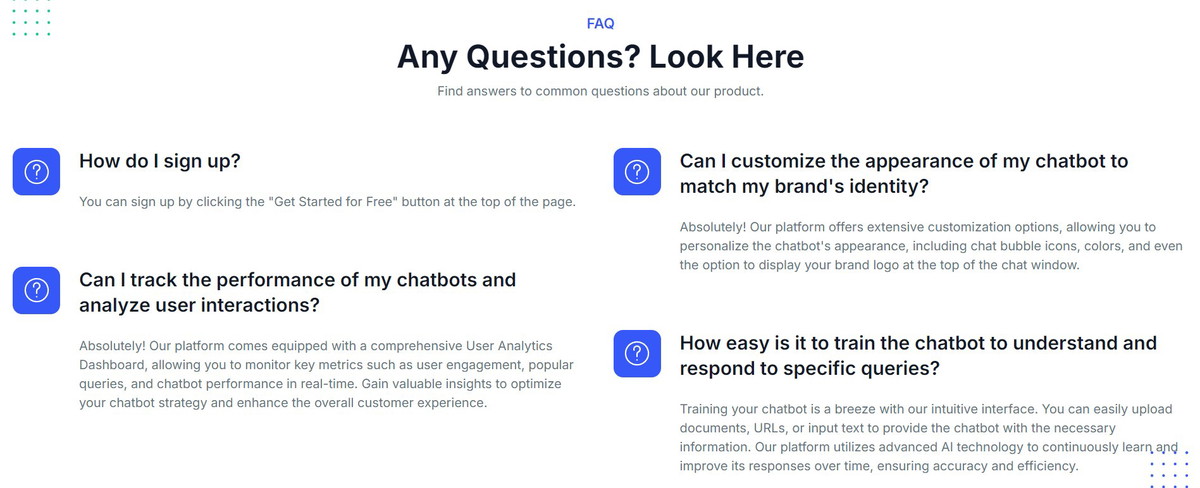 FAQ

Any Questions? Look Here

Find answers to common questions about our product.

How do I sign up?

You can sign up by clicking the "Get Started for Free" button at the top of the page.

Can I track the performance of my chatbots and analyze user interactions?

Absolutely! Our platform comes equipped with a comprehensive User Analytics Dashboard, allowing you to monitor key metrics such as user engagement, popular queries, and chatbot performance in real-time. Gain valuable insights to optimize your chatbot strategy and enhance the overall customer experience.

Can I customize the appearance of my chatbot to match my brand's identity?

Absolutely! Our platform offers extensive customization options, allowing you to personalize the chatbot's appearance, including chat bubble icons, colors, and even the option to display your brand logo at the top of the chat window.

How easy is it to train the chatbot to understand and respond to specific queries?

Training your chatbot is a breeze with our intuitive interface. You can easily upload documents, URLs, or input text to provide the chatbot with the necessary information. Our platform utilizes advanced AI technology to continuously learn and improve its responses over time, ensuring accuracy and efficiency.